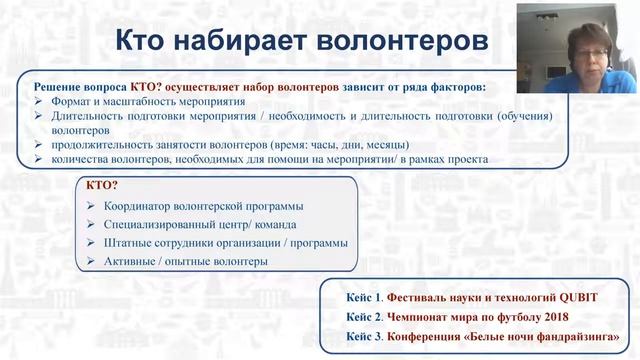 Кто набирает волонтеров

Решение вопроса КТО? осуществляет набор волонтеров зависит от ряда факторов:
➢ Формат и масштабность мероприятия
➢ Длительность подготовки мероприятия / необходимость и длительность подготовки (обучения) волонтеров
➢ продолжительность занятости волонтеров (время: часы, дни, месяцы)
➢ количества волонтеров, необходимых для помощи на мероприятии/ в рамках проекта

КТО?
➢ Координатор волонтерской программы
➢ Специализированный центр/ команда
➢ Штатные сотрудники организации / программы
➢ Активные / опытные волонтеры

Кейс 1. Фестиваль науки и технологий QUBIT
Кейс 2. Чемпионат мира по футболу 2018
Кейс 3. Конференция «Белые ночи фандрайзинга»